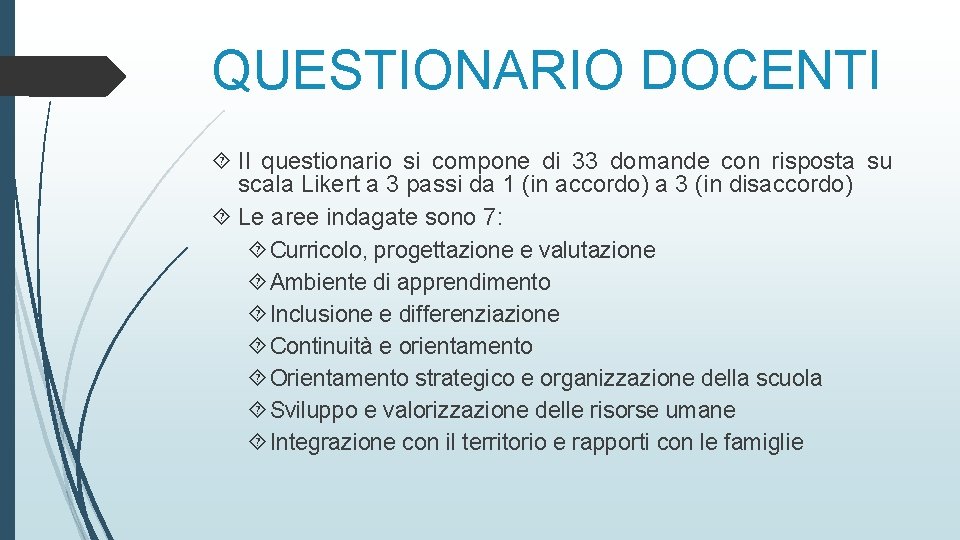 QUESTIONARIO DOCENTI

Il questionario si compone di 33 domande con risposta su scala Likert a 3 passi da 1 (in accordo) a 3 (in disaccordo)

Le aree indagate sono 7:

Curricolo, progettazione e valutazione

Ambiente di apprendimento

Inclusione e differenziazione

Continuità e orientamento

Orientamento strategico e organizzazione della scuola

Sviluppo e valorizzazione delle risorse umane

Integrazione con il territorio e rapporti con le famiglie